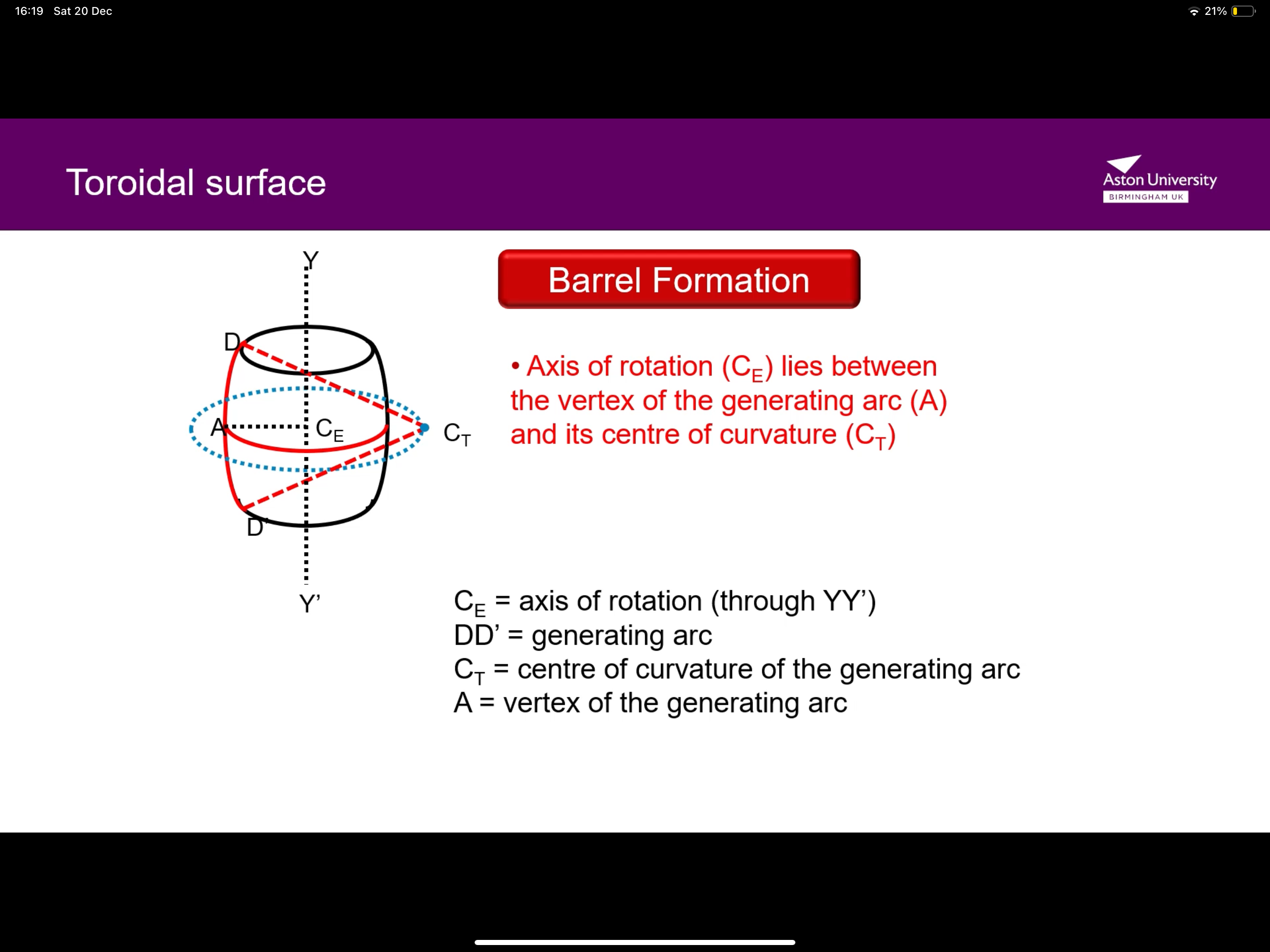 16:19 Sat 20 Dec

21%

Toroidal surface

Aston University
BIRMINGHAM UK

Y

D

A

$C_E$

$C_T$

D'

Y'

Barrel Formation

• Axis of rotation ($C_E$) lies between the vertex of the generating arc (A) and its centre of curvature ($C_T$)

$C_E$ = axis of rotation (through YY')
DD' = generating arc
$C_T$ = centre of curvature of the generating arc
A = vertex of the generating arc